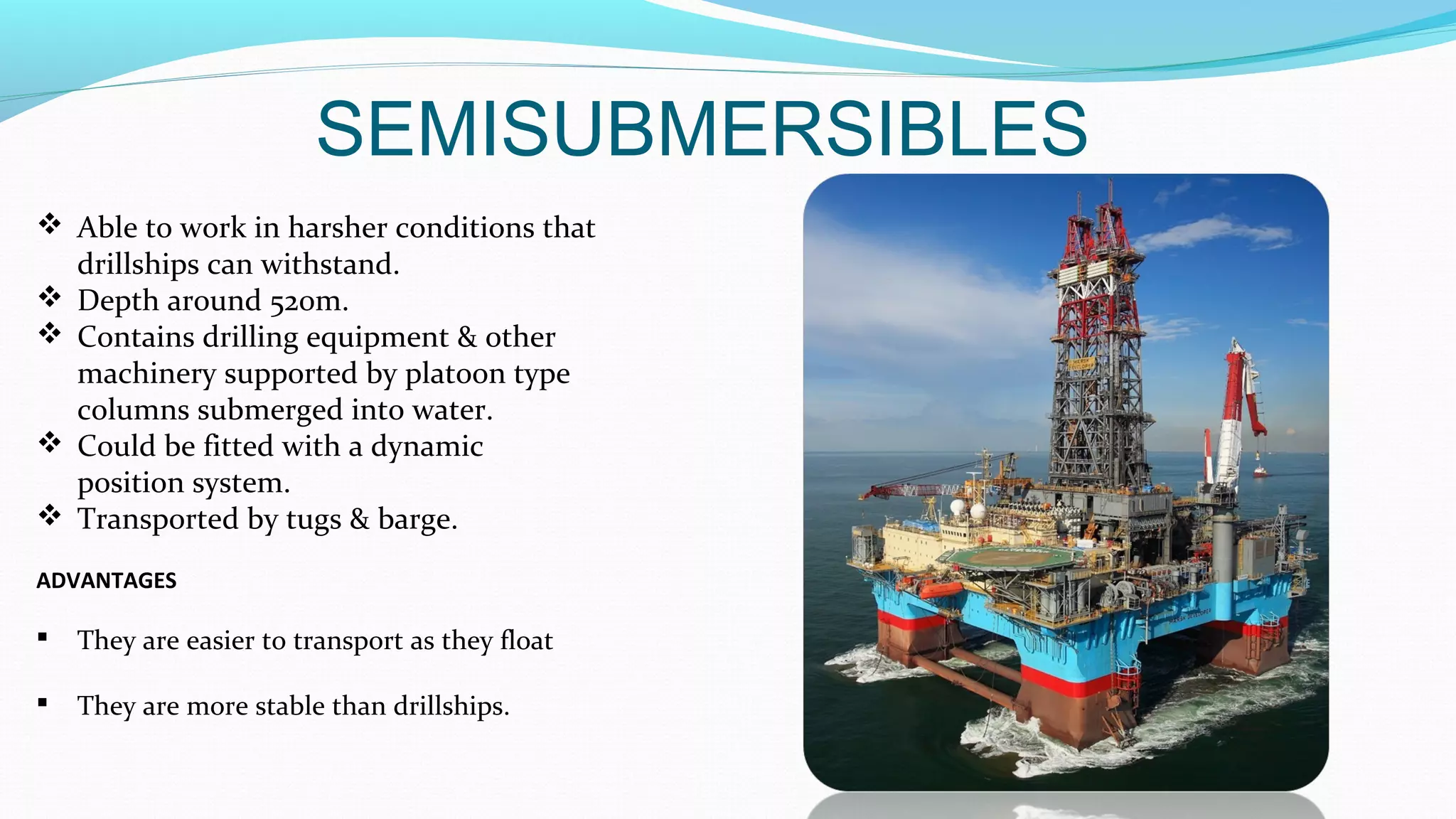 SEMISUBMERSIBLES

❖ Able to work in harsher conditions that drillships can withstand.
❖ Depth around 520m.
❖ Contains drilling equipment & other machinery supported by platoon type columns submerged into water.
❖ Could be fitted with a dynamic position system.
❖ Transported by tugs & barge.

ADVANTAGES

▪ They are easier to transport as they float

▪ They are more stable than drillships.